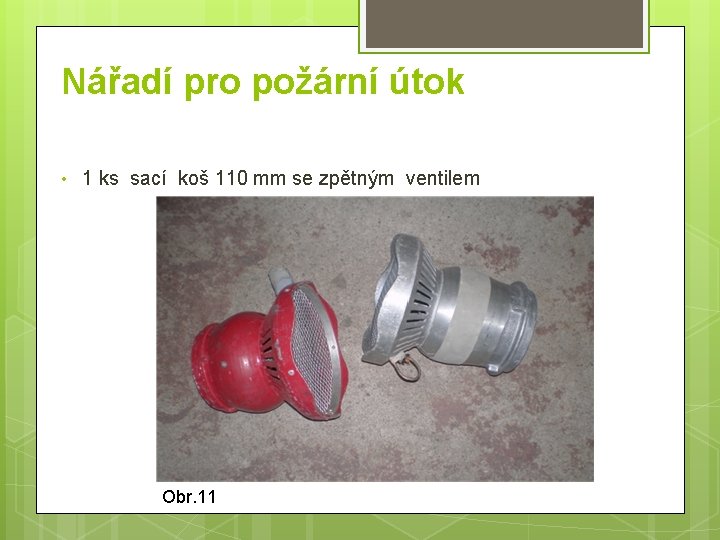 Nářadí pro požární útok

• 1 ks sací koš 110 mm se zpětným ventilem

Obr.11